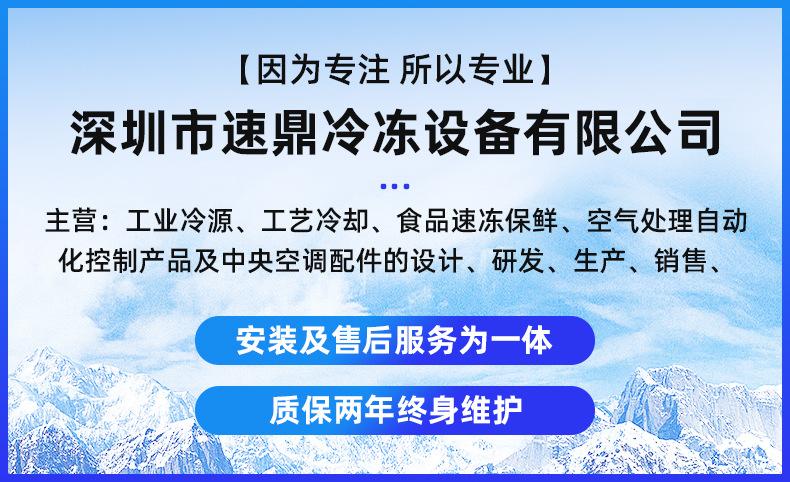 【因为专注 所以专业】

深圳市速鼎冷冻设备有限公司

主营：工业冷源、工艺冷却、食品速冻保鲜、空气处理自动化控制产品及中央空调配件的设计、研发、生产、销售、

安装及售后服务为一体

质保两年终身维护